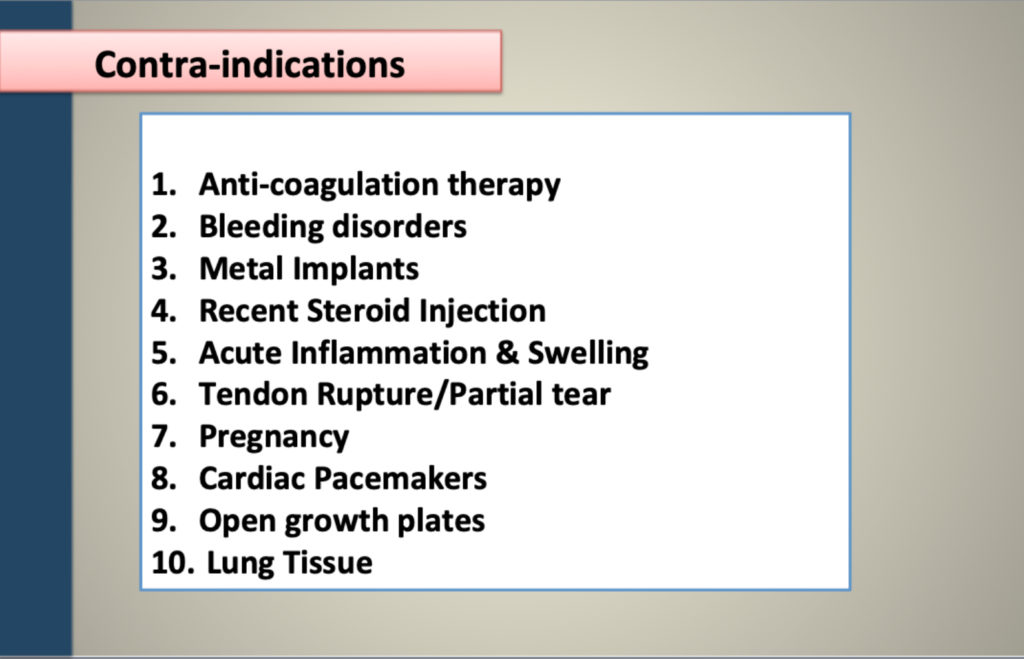 Contra-indications

1. Anti-coagulation therapy
2. Bleeding disorders
3. Metal Implants
4. Recent Steroid Injection
5. Acute Inflammation & Swelling
6. Tendon Rupture/Partial tear
7. Pregnancy
8. Cardiac Pacemakers
9. Open growth plates
10. Lung Tissue